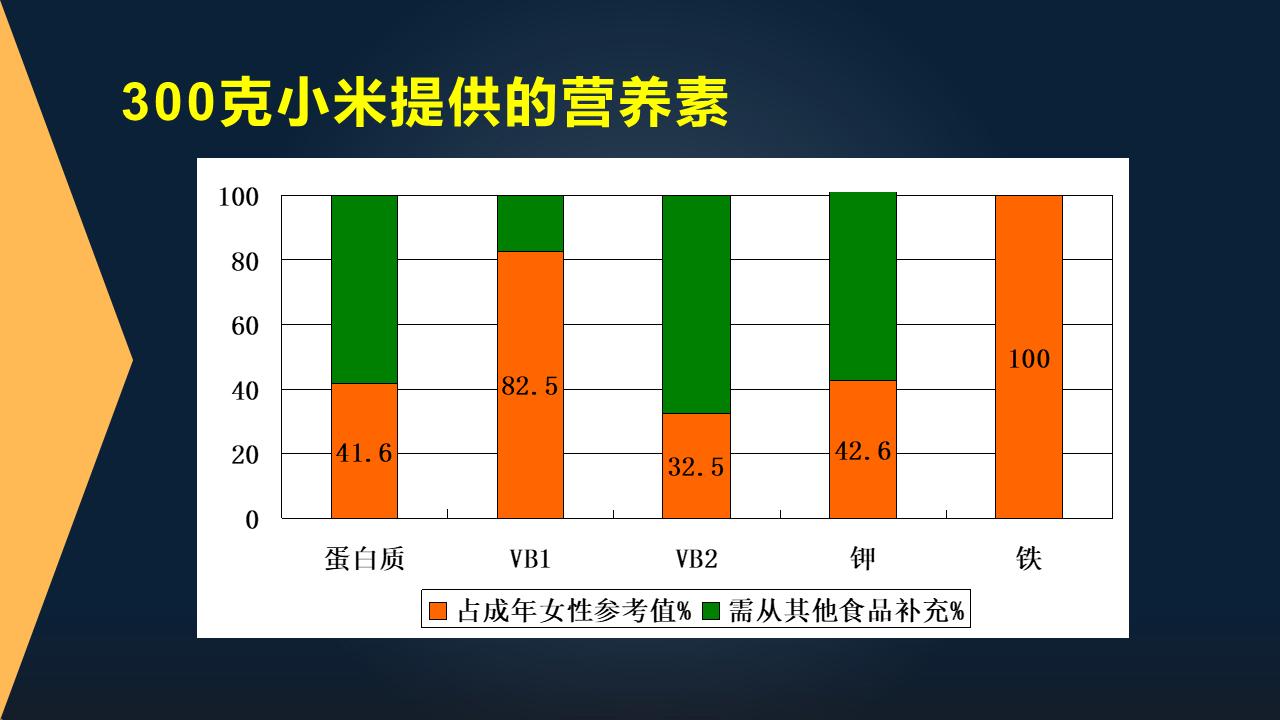 300克小米提供的营养素

100
80
60
40
20
0

41.6
82.5
32.5
42.6
100

蛋白质
VB1
VB2
钾
铁

占成年女性参考值%
需从其他食品补充%